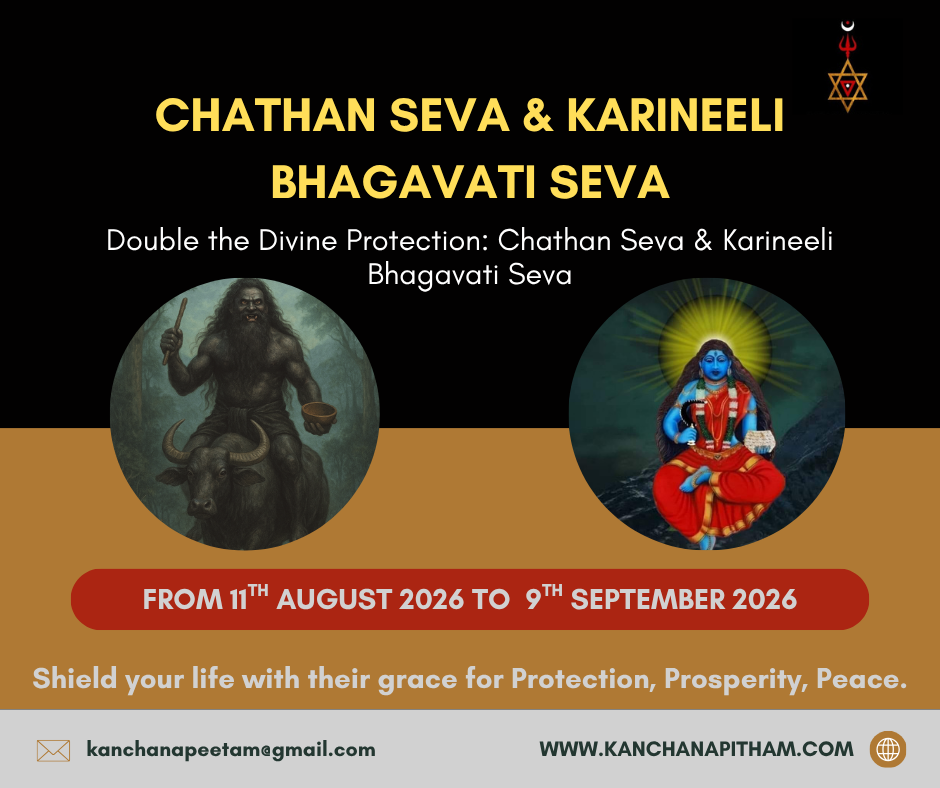 CHATHAN SEVA & KARINEELI BHAGAVATI SEVA

Double the Divine Protection: Chathan Seva & Karineeli Bhagavati Seva

FROM 11TH AUGUST 2026 TO 9TH SEPTEMBER 2026

Shield your life with their grace for Protection, Prosperity, Peace.

kanchanapeetam@gmail.com

WWW.KANCHANAPITHAM.COM